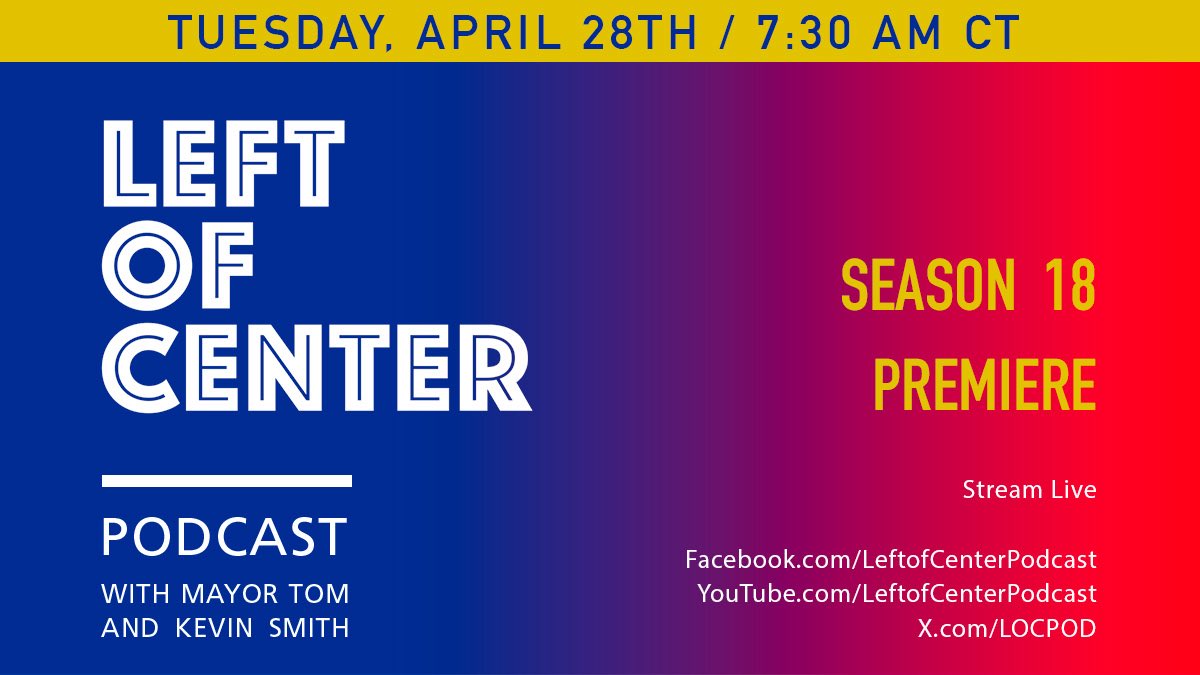 TUESDAY, APRIL 28TH / 7:30 AM CT

LEFT OF CENTER

PODCAST
WITH MAYOR TOM AND KEVIN SMITH

SEASON 18 PREMIERE

Stream Live

Facebook.com/LeftofCenterPodcast
YouTube.com/LeftofCenterPodcast
X.com/LOCPOD